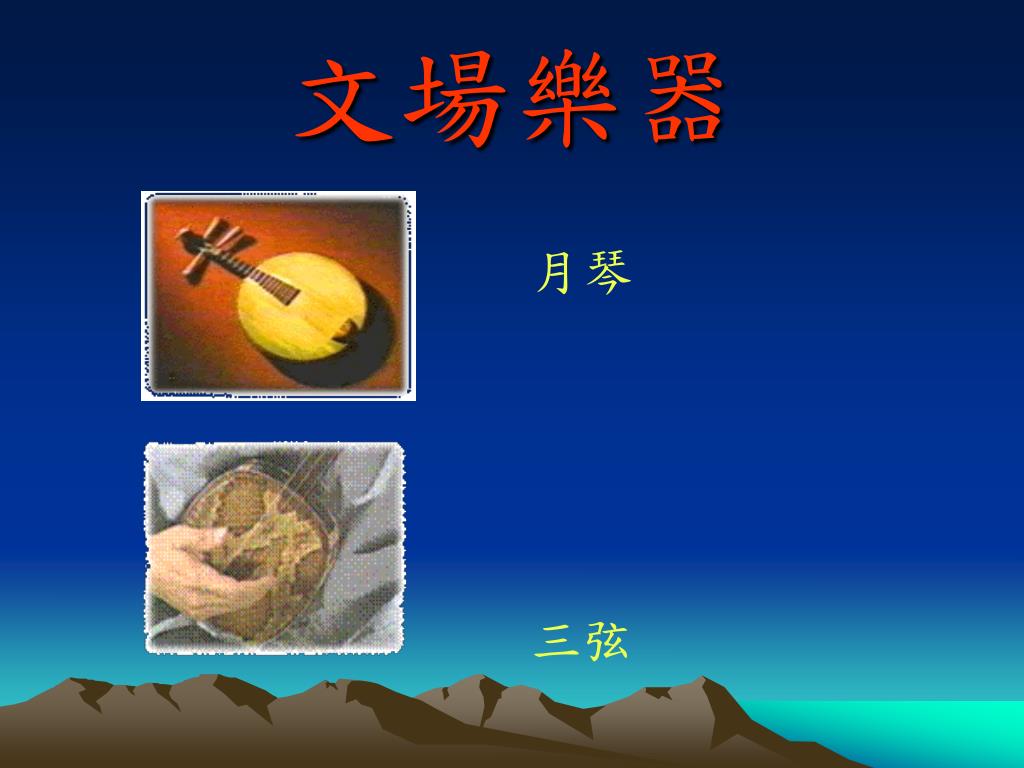 文場樂器

月琴

三弦